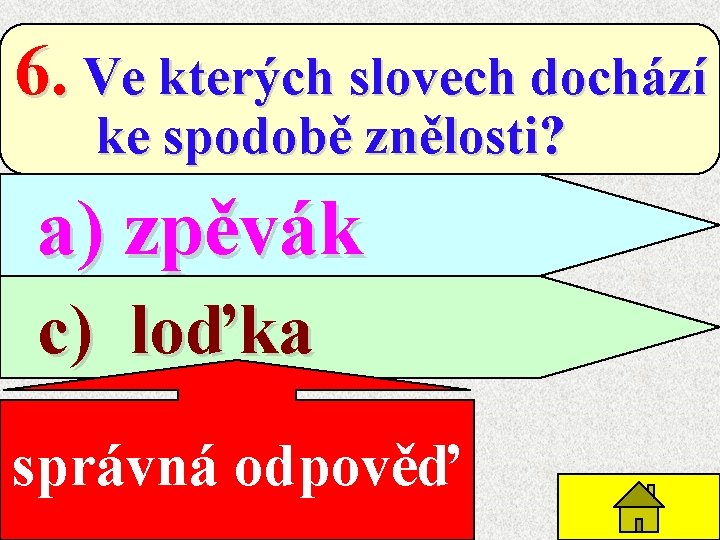 6. Ve kterých slovech dochází ke spodobě znělosti?

a) zpěvák

c) loďka

správná odpověď